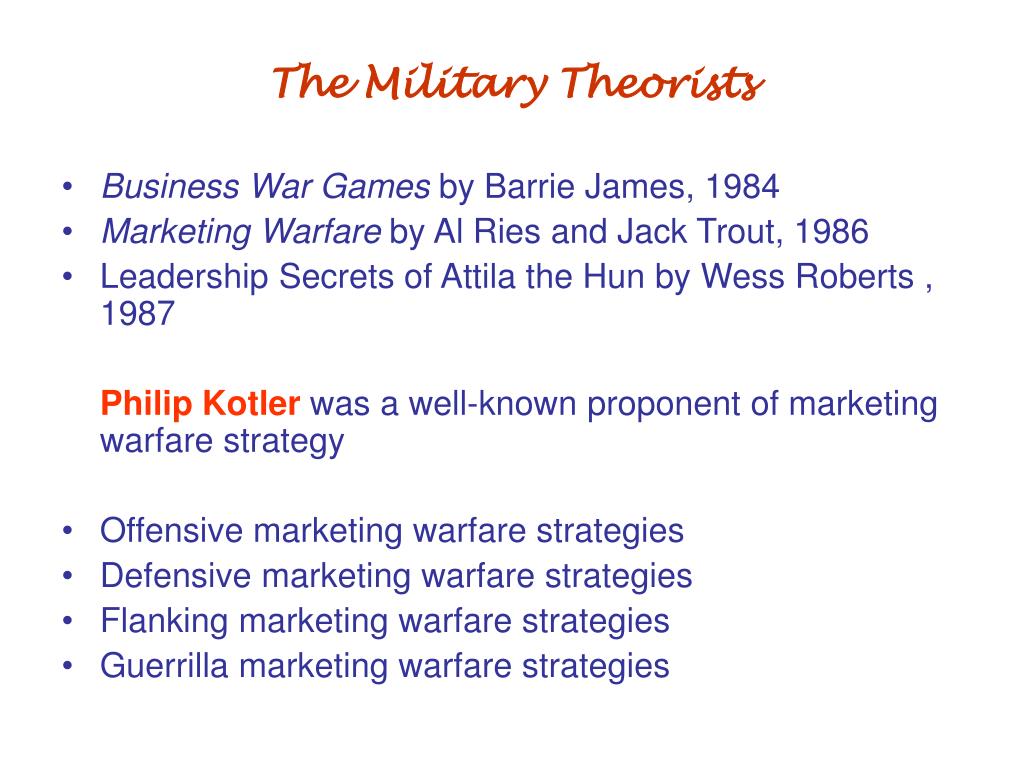 The Military Theorists

• Business War Games by Barrie James, 1984
• Marketing Warfare by Al Ries and Jack Trout, 1986
• Leadership Secrets of Attila the Hun by Wess Roberts , 1987

Philip Kotler was a well-known proponent of marketing warfare strategy

• Offensive marketing warfare strategies
• Defensive marketing warfare strategies
• Flanking marketing warfare strategies
• Guerrilla marketing warfare strategies